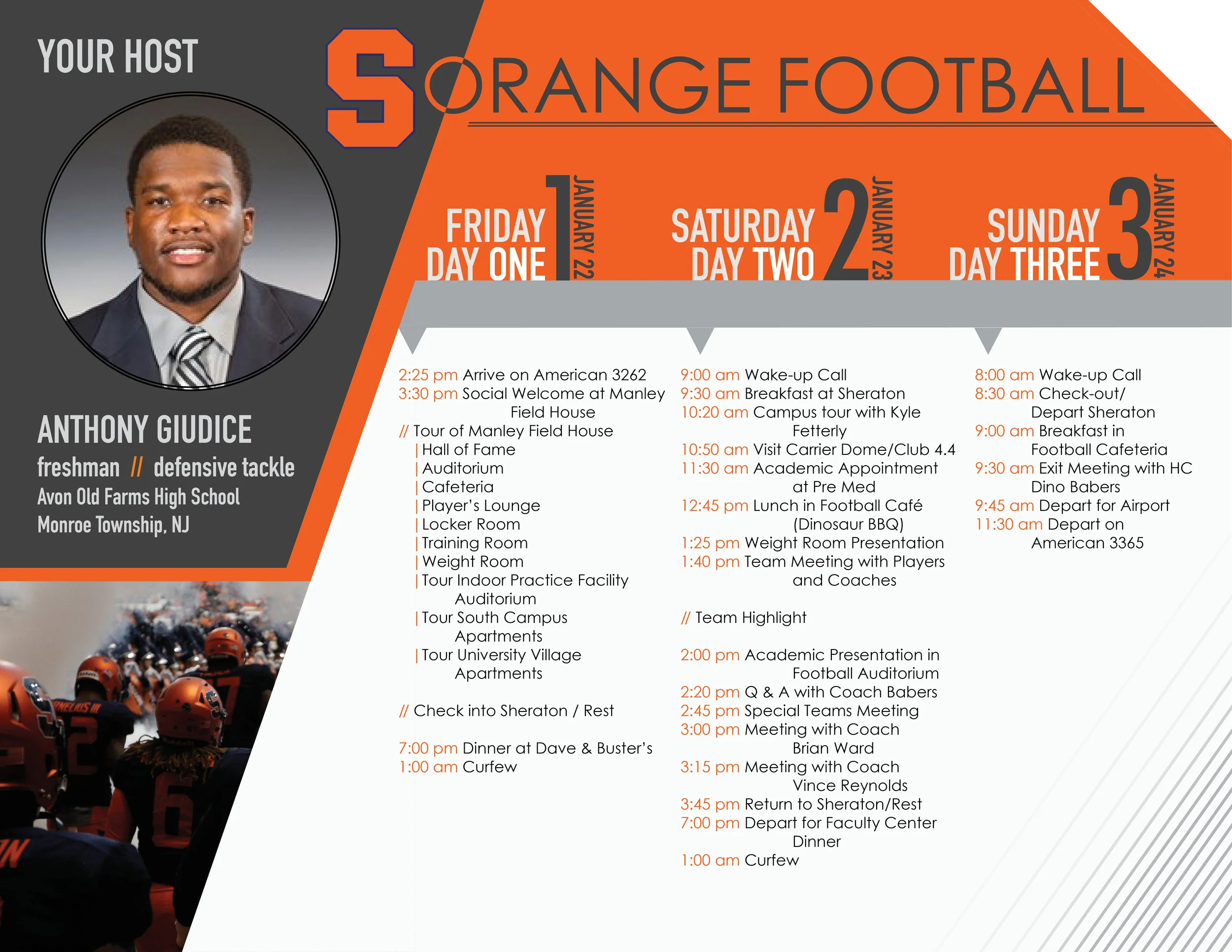 YOUR HOST

ANTHONY GIUDICE
freshman // defensive tackle
Avon Old Farms High School
Monroe Township, NJ

S ORANGE FOOTBALL

FRIDAY DAY ONE 1 JANUARY 22

2:25 pm Arrive on American 3262
3:30 pm Social Welcome at Manley Field House
// Tour of Manley Field House
| Hall of Fame
| Auditorium
| Cafeteria
| Player's Lounge
| Locker Room
| Training Room
| Weight Room
| Tour Indoor Practice Facility Auditorium
| Tour South Campus Apartments
| Tour University Village Apartments

// Check into Sheraton / Rest

7:00 pm Dinner at Dave & Buster's
1:00 am Curfew

SATURDAY DAY TWO 2 JANUARY 23

9:00 am Wake-up Call
9:30 am Breakfast at Sheraton
10:20 am Campus tour with Kyle Fetterly
10:50 am Visit Carrier Dome/Club 4.4
11:30 am Academic Appointment at Pre Med
12:45 pm Lunch in Football Café (Dinosaur BBQ)
1:25 pm Weight Room Presentation
1:40 pm Team Meeting with Players and Coaches

// Team Highlight

2:00 pm Academic Presentation in Football Auditorium
2:20 pm Q & A with Coach Babers
2:45 pm Special Teams Meeting
3:00 pm Meeting with Coach Brian Ward
3:15 pm Meeting with Coach Vince Reynolds
3:45 pm Return to Sheraton/Rest
7:00 pm Depart for Faculty Center Dinner
1:00 am Curfew

SUNDAY DAY THREE 3 JANUARY 24

8:00 am Wake-up Call
8:30 am Check-out/ Depart Sheraton
9:00 am Breakfast in Football Cafeteria
9:30 am Exit Meeting with HC Dino Babers
9:45 am Depart for Airport
11:30 am Depart on American 3365